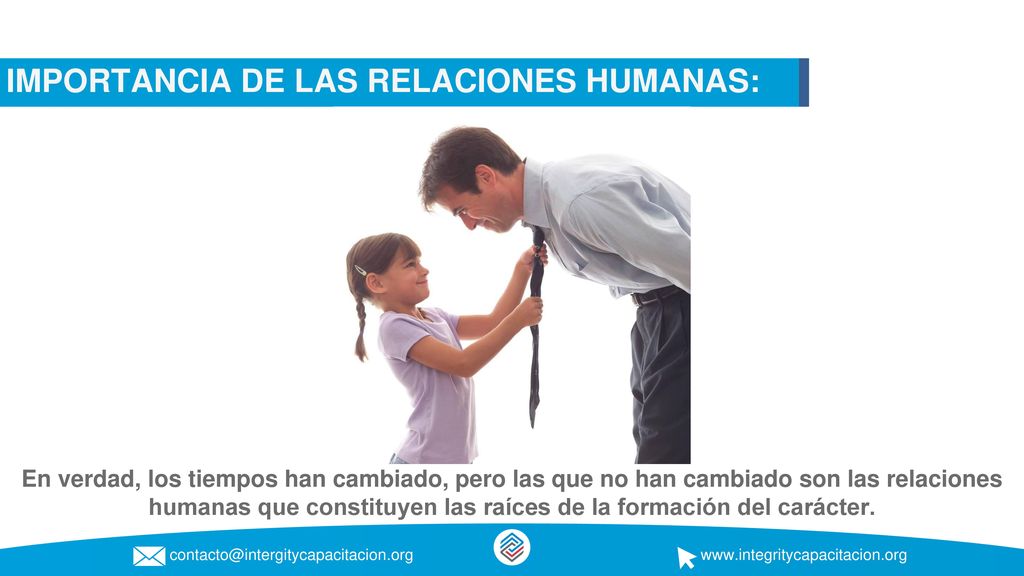 IMPORTANCIA DE LAS RELACIONES HUMANAS:

En verdad, los tiempos han cambiado, pero las que no han cambiado son las relaciones humanas que constituyen las raíces de la formación del carácter.

contacto@intergitycapacitacion.org

www.integritycapacitacion.org